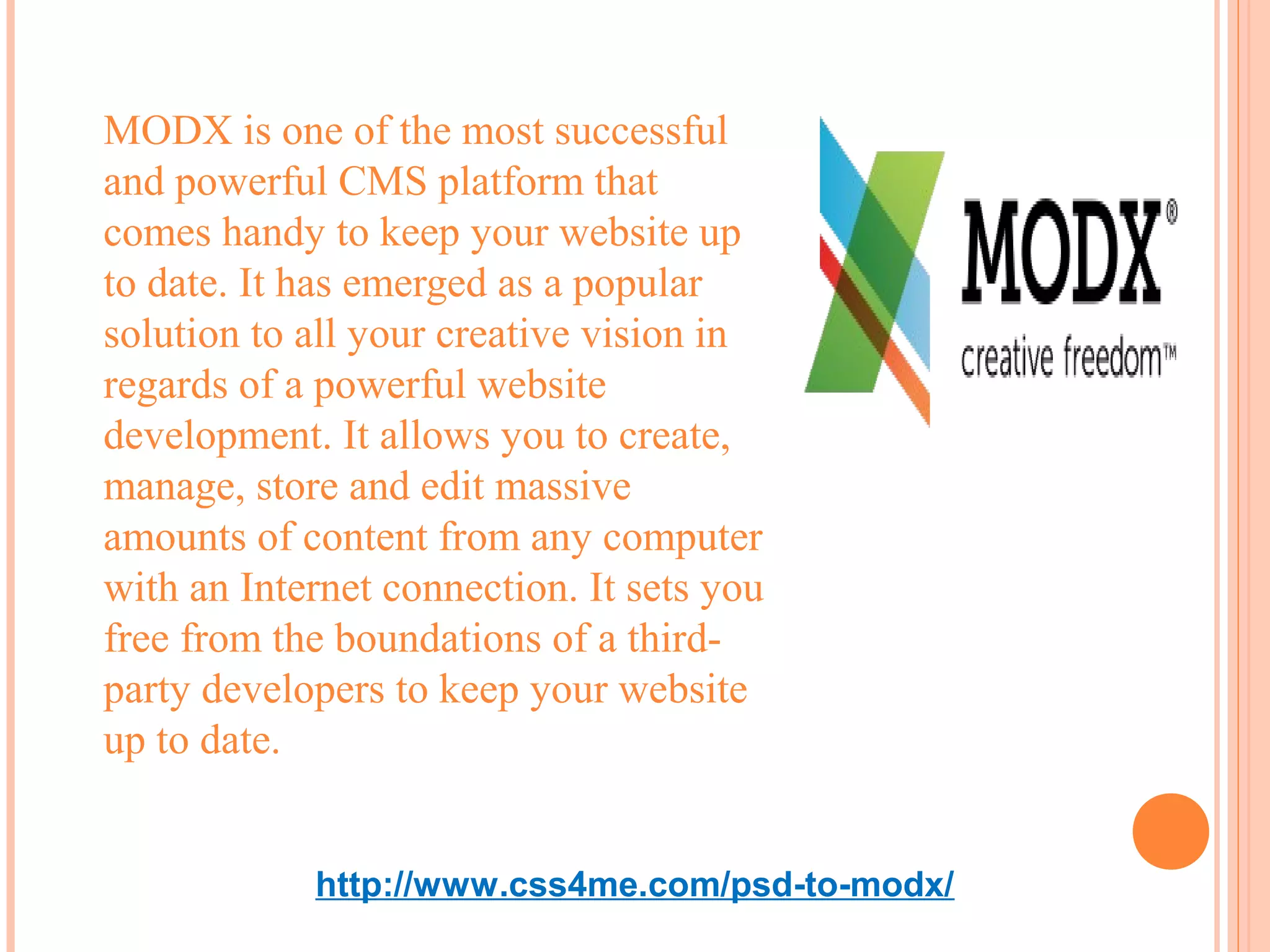 MODX is one of the most successful and powerful CMS platform that comes handy to keep your website up to date. It has emerged as a popular solution to all your creative vision in regards of a powerful website development. It allows you to create, manage, store and edit massive amounts of content from any computer with an Internet connection. It sets you free from the boundations of a third-party developers to keep your website up to date.

MODX®
creative freedom™

http://www.css4me.com/psd-to-modx/